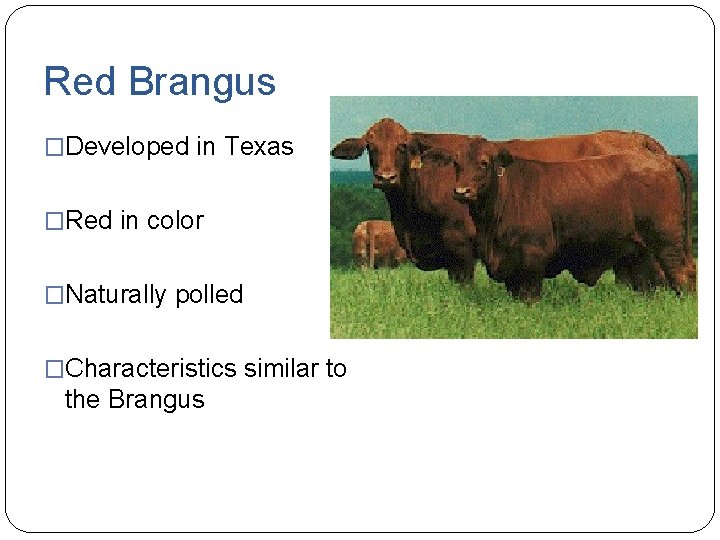 Red Brangus

□Developed in Texas

□Red in color

□Naturally polled

□Characteristics similar to the Brangus